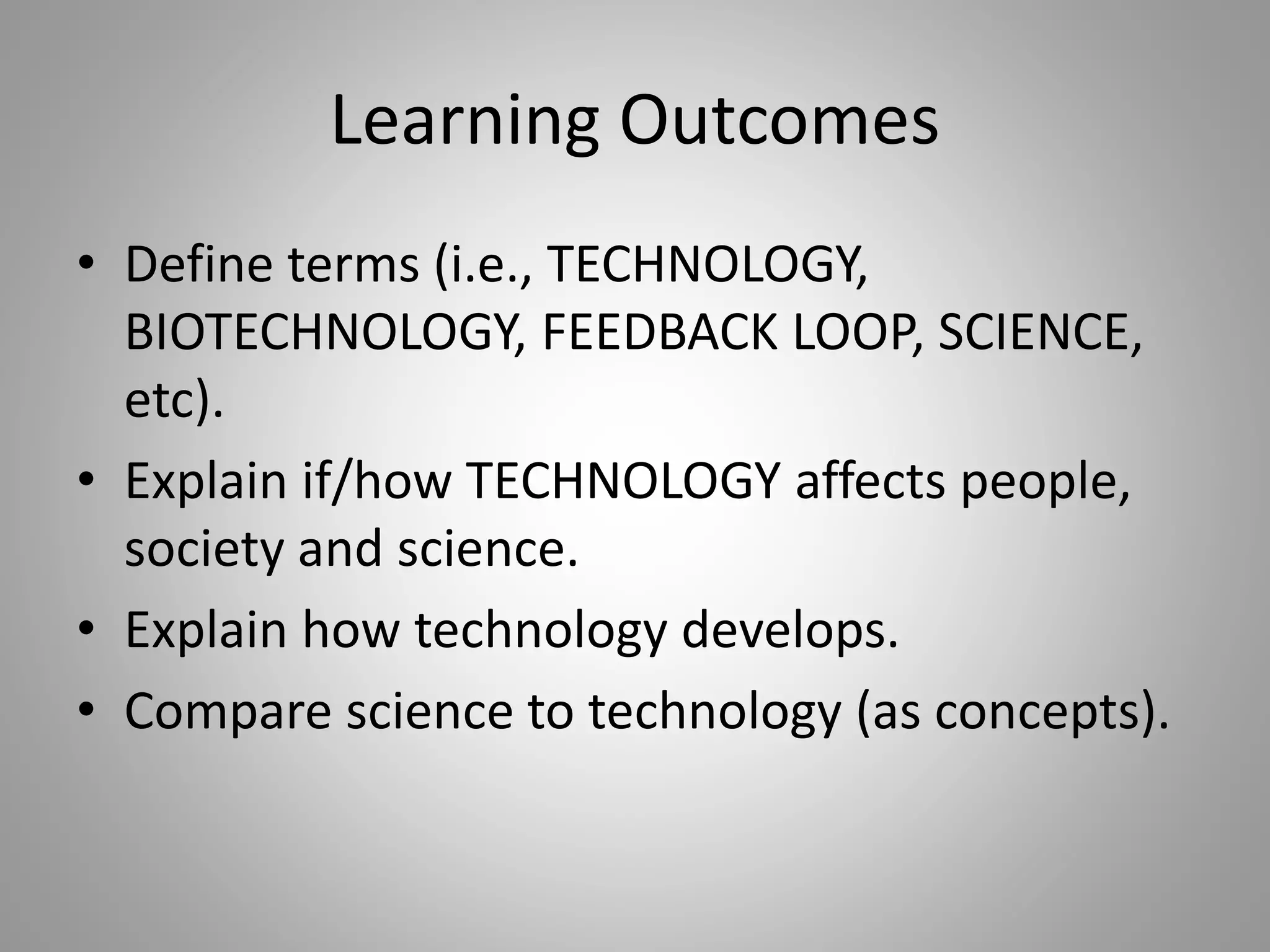 Learning Outcomes

• Define terms (i.e., TECHNOLOGY, BIOTECHNOLOGY, FEEDBACK LOOP, SCIENCE, etc).
• Explain if/how TECHNOLOGY affects people, society and science.
• Explain how technology develops.
• Compare science to technology (as concepts).